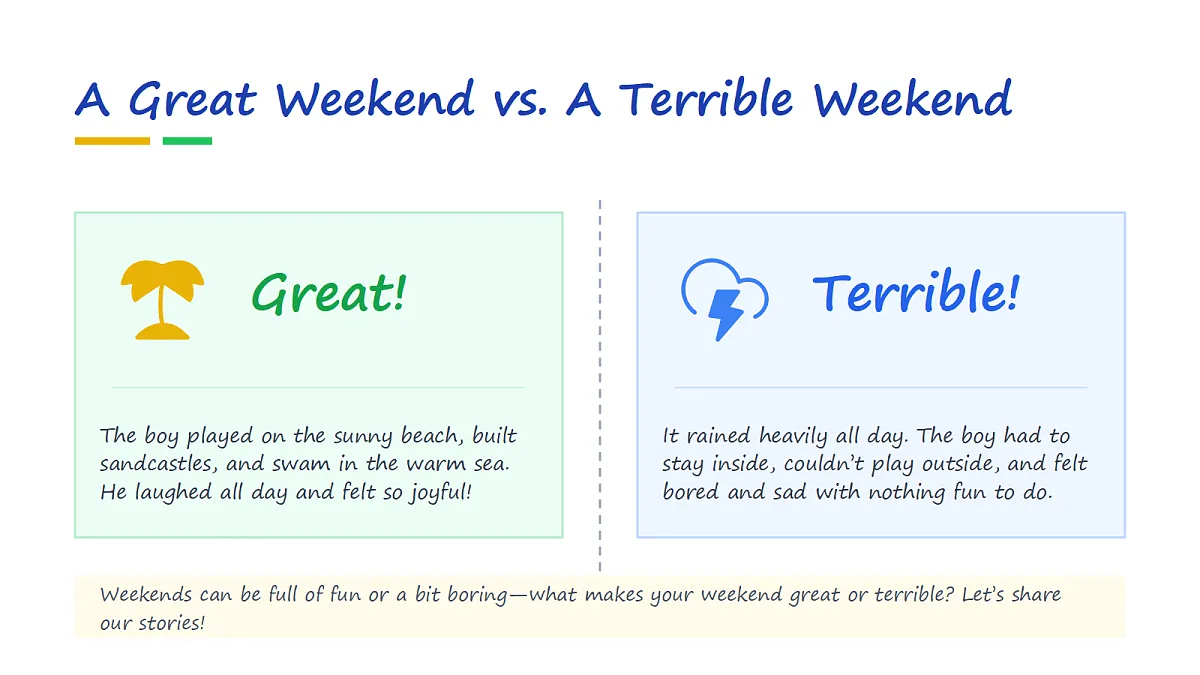 A Great Weekend vs. A Terrible Weekend

Great!

The boy played on the sunny beach, built sandcastles, and swam in the warm sea. He laughed all day and felt so joyful!

Terrible!

It rained heavily all day. The boy had to stay inside, couldn't play outside, and felt bored and sad with nothing fun to do.

Weekends can be full of fun or a bit boring—what makes your weekend great or terrible? Let's share our stories!